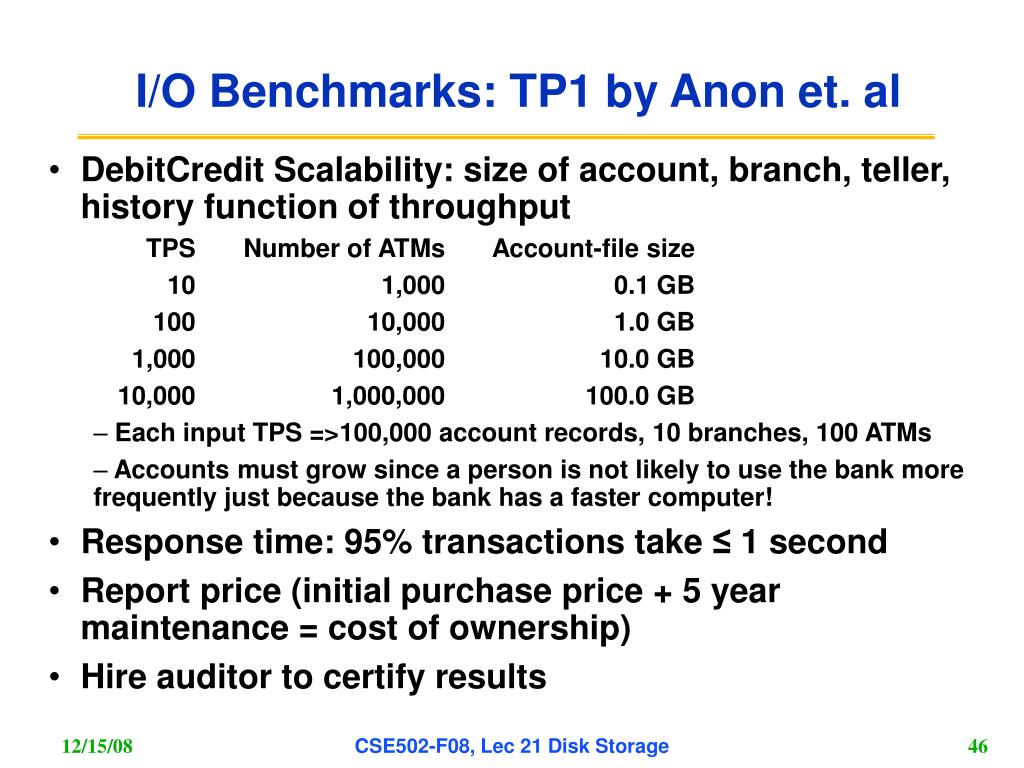 I/O Benchmarks: TP1 by Anon et. al

• DebitCredit Scalability: size of account, branch, teller, history function of throughput

| TPS | Number of ATMs | Account-file size |
|---|---|---|
| 10 | 1,000 | 0.1 GB |
| 100 | 10,000 | 1.0 GB |
| 1,000 | 100,000 | 10.0 GB |
| 10,000 | 1,000,000 | 100.0 GB |

– Each input TPS =>100,000 account records, 10 branches, 100 ATMs

– Accounts must grow since a person is not likely to use the bank more frequently just because the bank has a faster computer!

• Response time: 95% transactions take ≤ 1 second

• Report price (initial purchase price + 5 year maintenance = cost of ownership)

• Hire auditor to certify results

12/15/08

CSE502-F08, Lec 21 Disk Storage

46